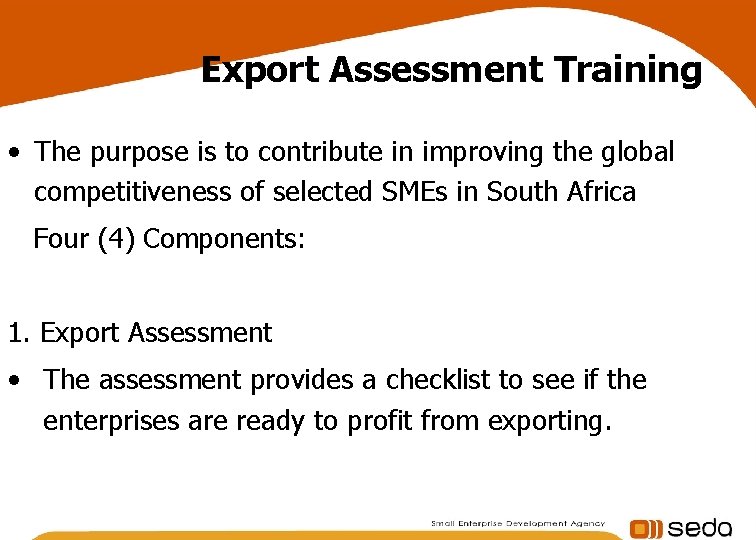 Export Assessment Training

• The purpose is to contribute in improving the global competitiveness of selected SMEs in South Africa

Four (4) Components:

1. Export Assessment

• The assessment provides a checklist to see if the enterprises are ready to profit from exporting.

Small Enterprise Development Agency

seda